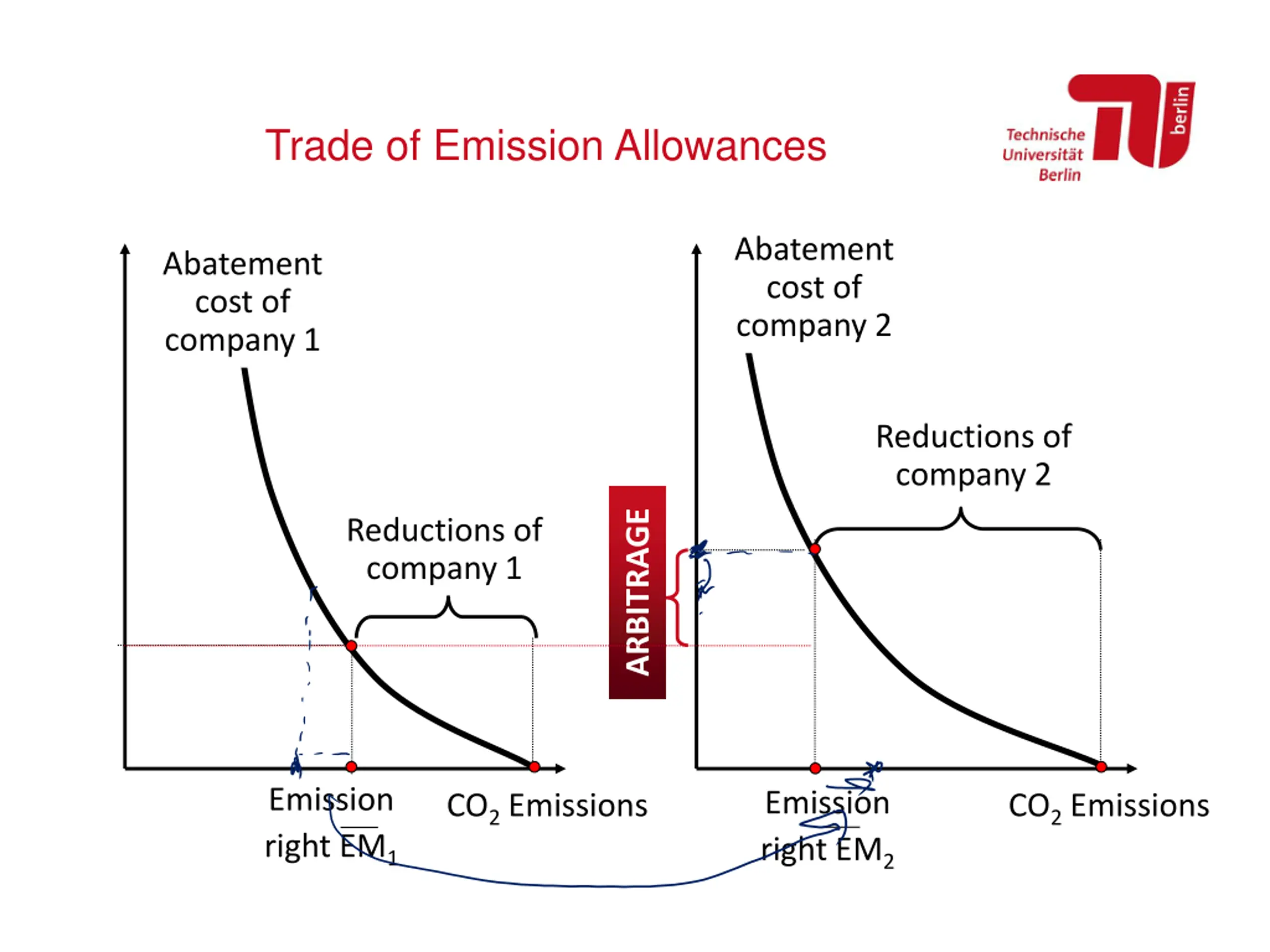 Trade of Emission Allowances

Technische Universität Berlin

berlin

Abatement cost of company 1

Reductions of company 1

Emission right $\overline{EM}_1$

$CO_2$ Emissions

ARBITRAGE

Abatement cost of company 2

Reductions of company 2

Emission right $\overline{EM}_2$

$CO_2$ Emissions